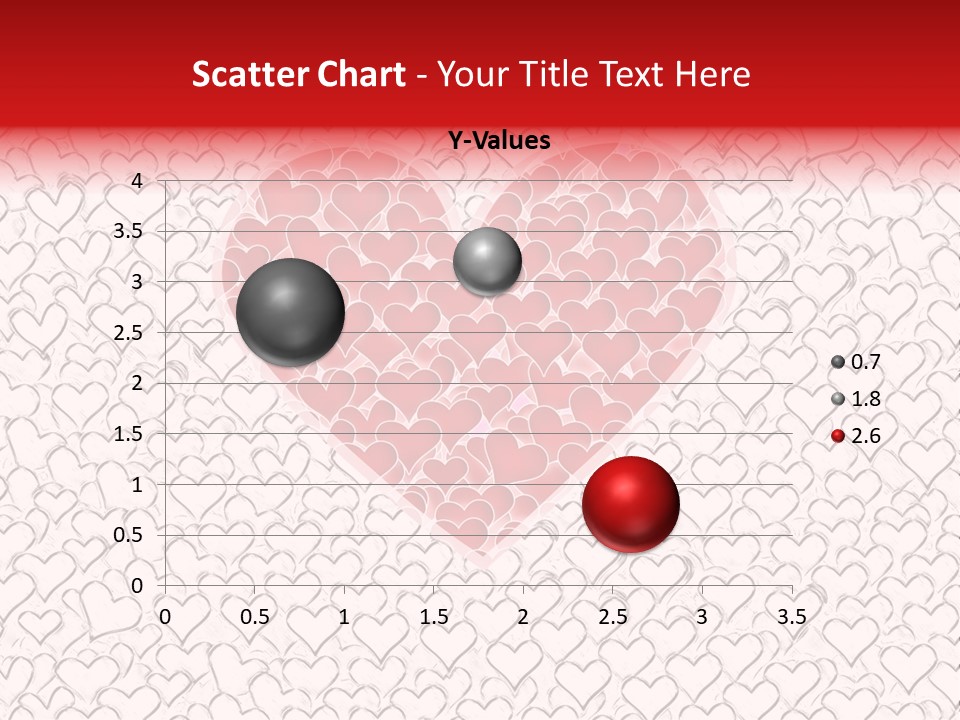 Scatter Chart - Your Title Text Here

Y-Values

4
3.5
3
2.5
2
1.5
1
0.5
0

0 0.5 1 1.5 2 2.5 3 3.5

0.7
1.8
2.6